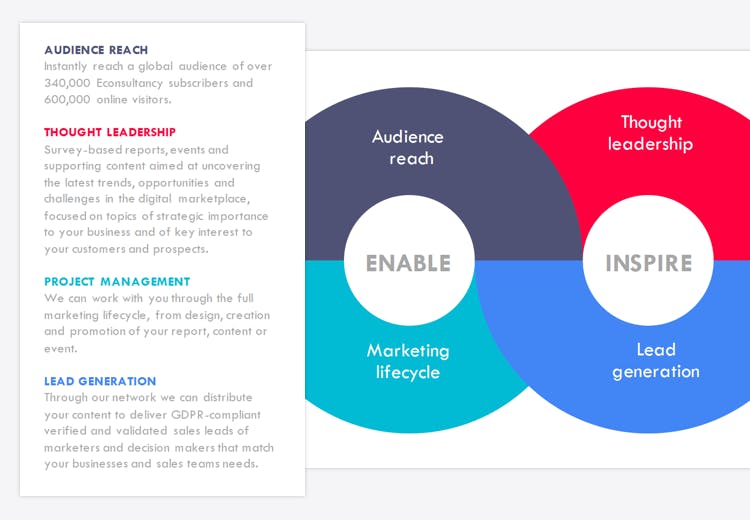 AUDIENCE REACH
Instantly reach a global audience of over 340,000 Econsultancy subscribers and 600,000 online visitors.

THOUGHT LEADERSHIP
Survey-based reports, events and supporting content aimed at uncovering the latest trends, opportunities and challenges in the digital marketplace, focused on topics of strategic importance to your business and of key interest to your customers and prospects.

PROJECT MANAGEMENT
We can work with you through the full marketing lifecycle, from design, creation and promotion of your report, content or event.

LEAD GENERATION
Through our network we can distribute your content to deliver GDPR-compliant verified and validated sales leads of marketers and decision makers that match your businesses and sales teams needs.

Audience reach

Thought leadership

ENABLE

INSPIRE

Marketing lifecycle

Lead generation